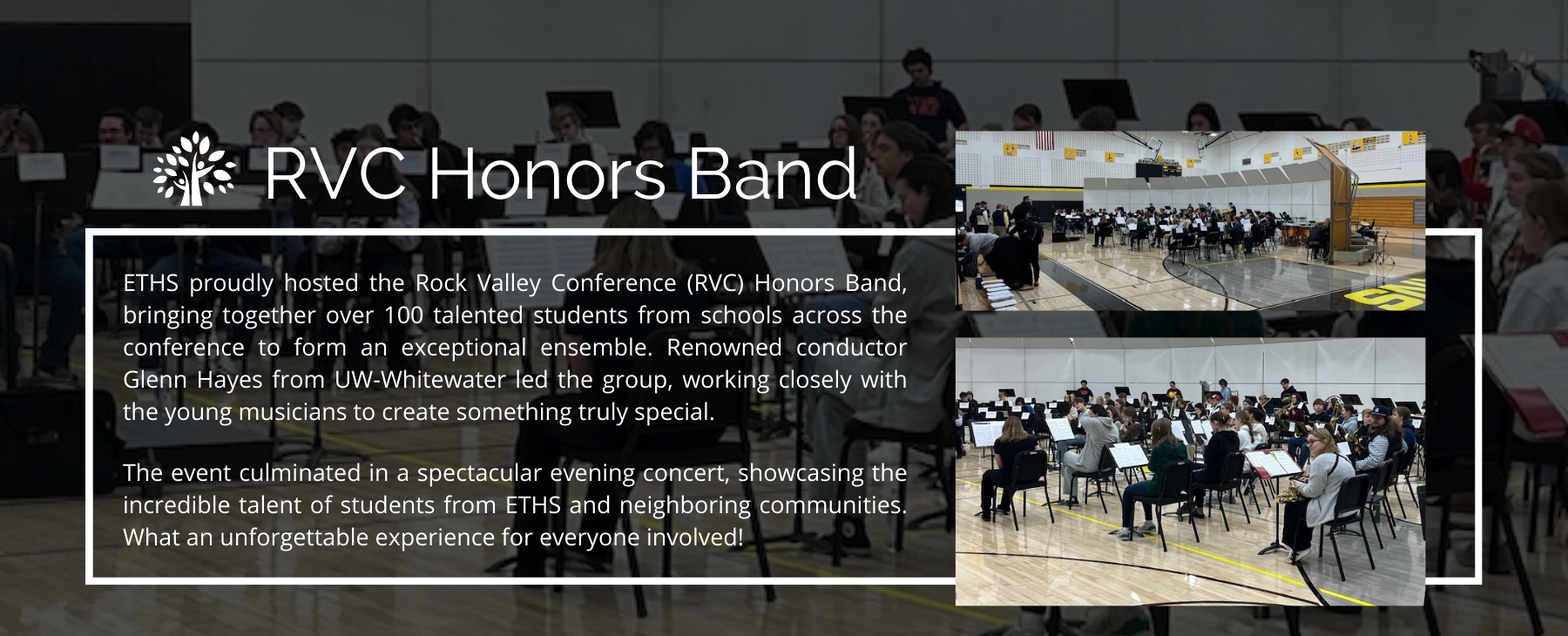 RVC Honors Band

ETHS proudly hosted the Rock Valley Conference (RVC) Honors Band, bringing together over 100 talented students from schools across the conference to form an exceptional ensemble. Renowned conductor Glenn Hayes from UW-Whitewater led the group, working closely with the young musicians to create something truly special.

The event culminated in a spectacular evening concert, showcasing the incredible talent of students from ETHS and neighboring communities. What an unforgettable experience for everyone involved!